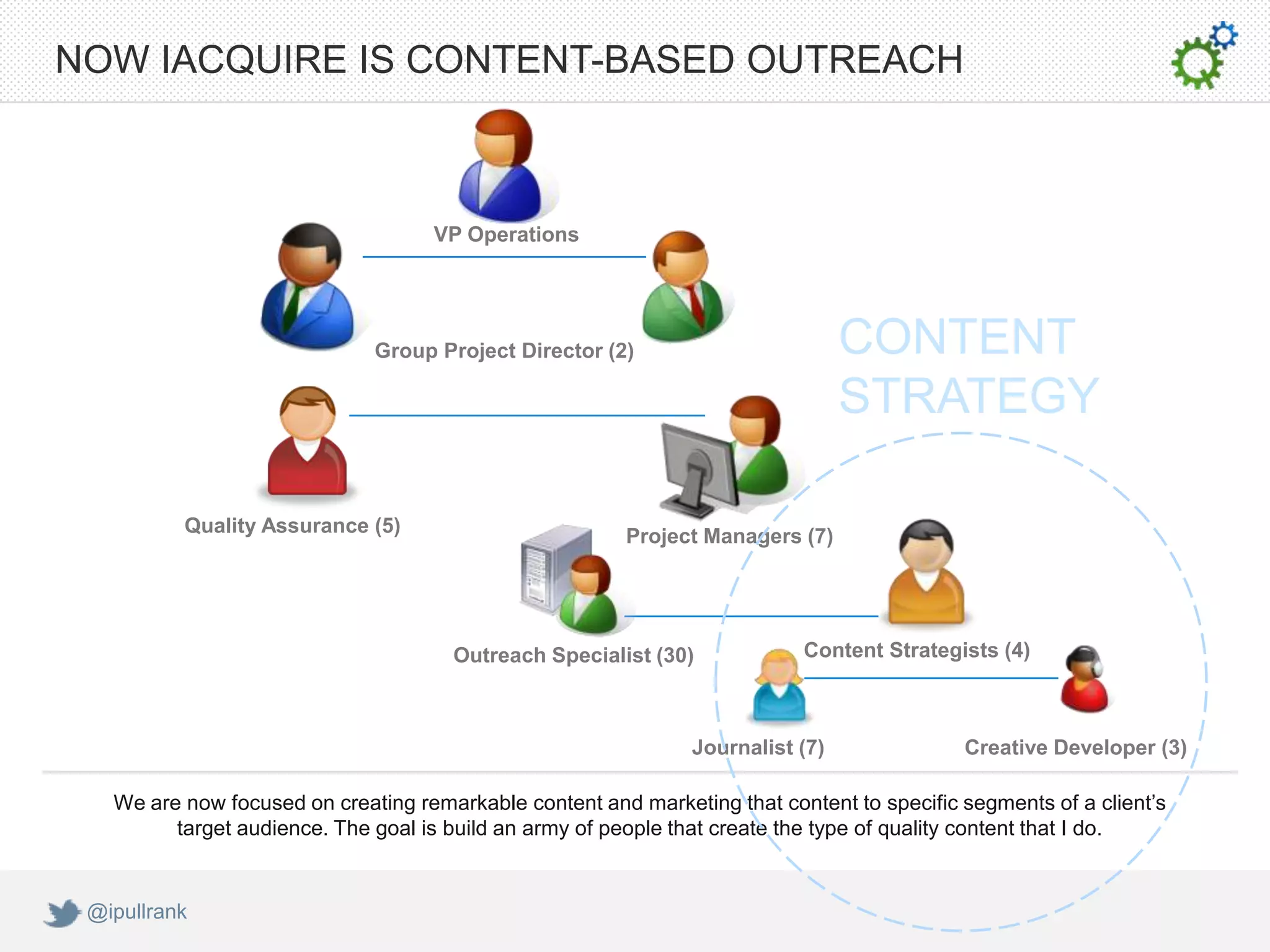 NOW IACQUIRE IS CONTENT-BASED OUTREACH

VP Operations

Group Project Director (2)

CONTENT STRATEGY

Quality Assurance (5)

Project Managers (7)

Outreach Specialist (30)

Content Strategists (4)

Journalist (7)

Creative Developer (3)

We are now focused on creating remarkable content and marketing that content to specific segments of a client's target audience. The goal is build an army of people that create the type of quality content that I do.

@ipullrank